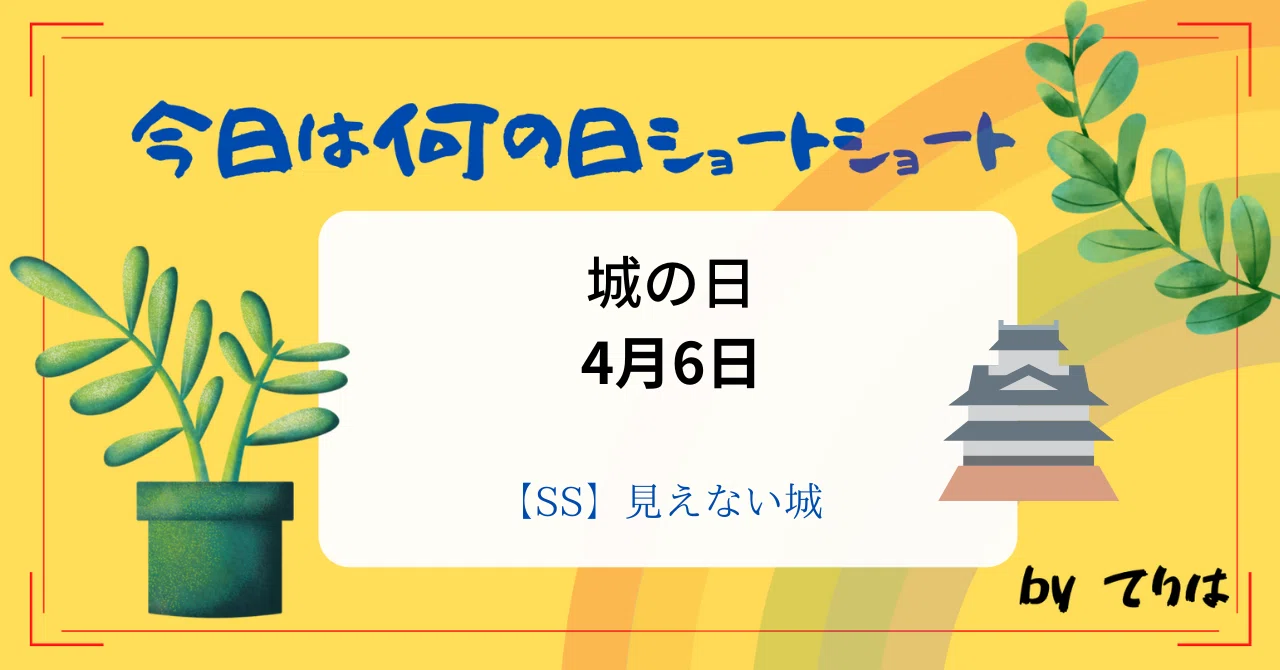 今日は何の日ショートショート

城の日
4月6日

【SS】見えない城

by てりは